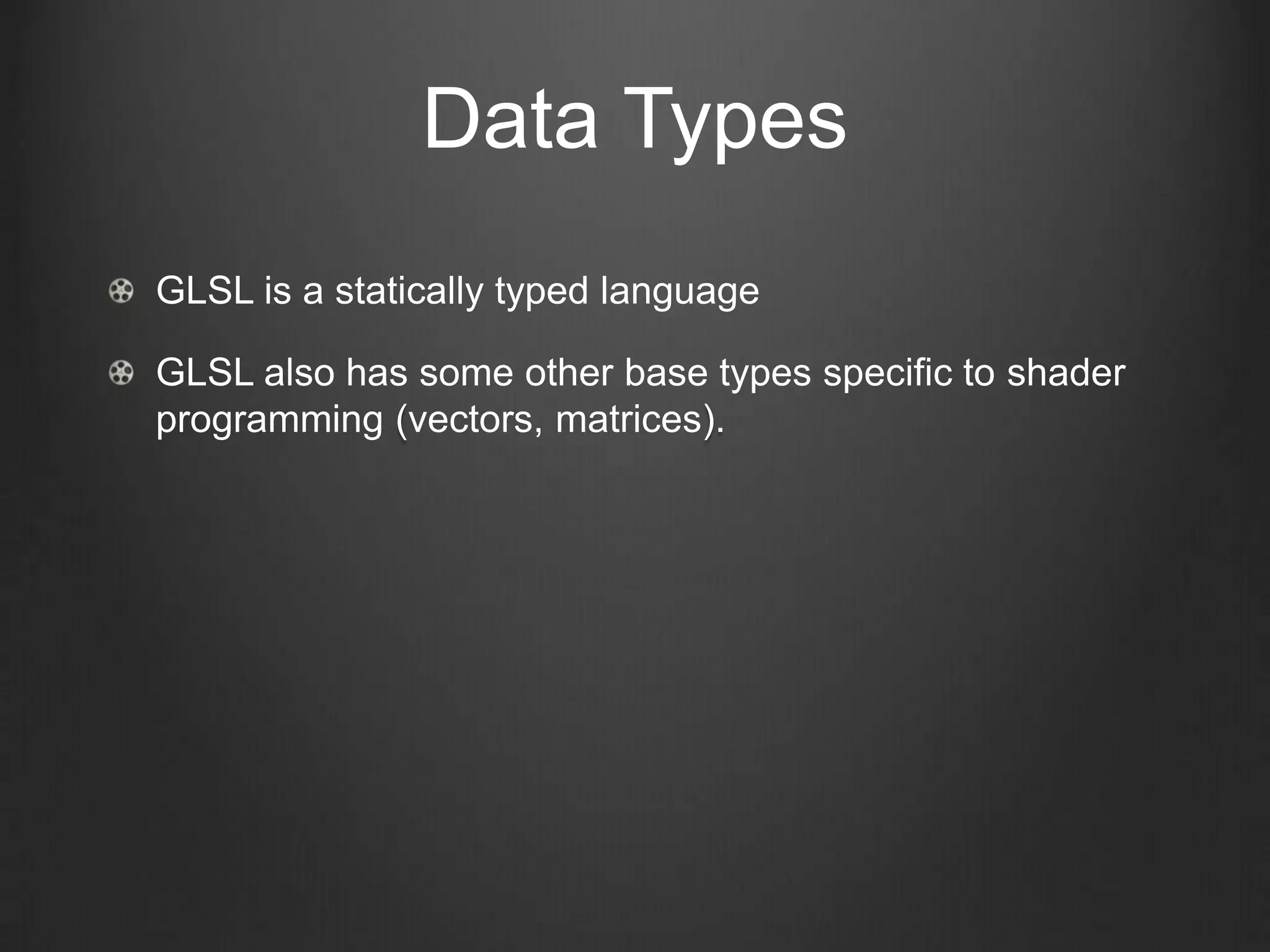 Data Types

GLSL is a statically typed language

GLSL also has some other base types specific to shader programming (vectors, matrices).